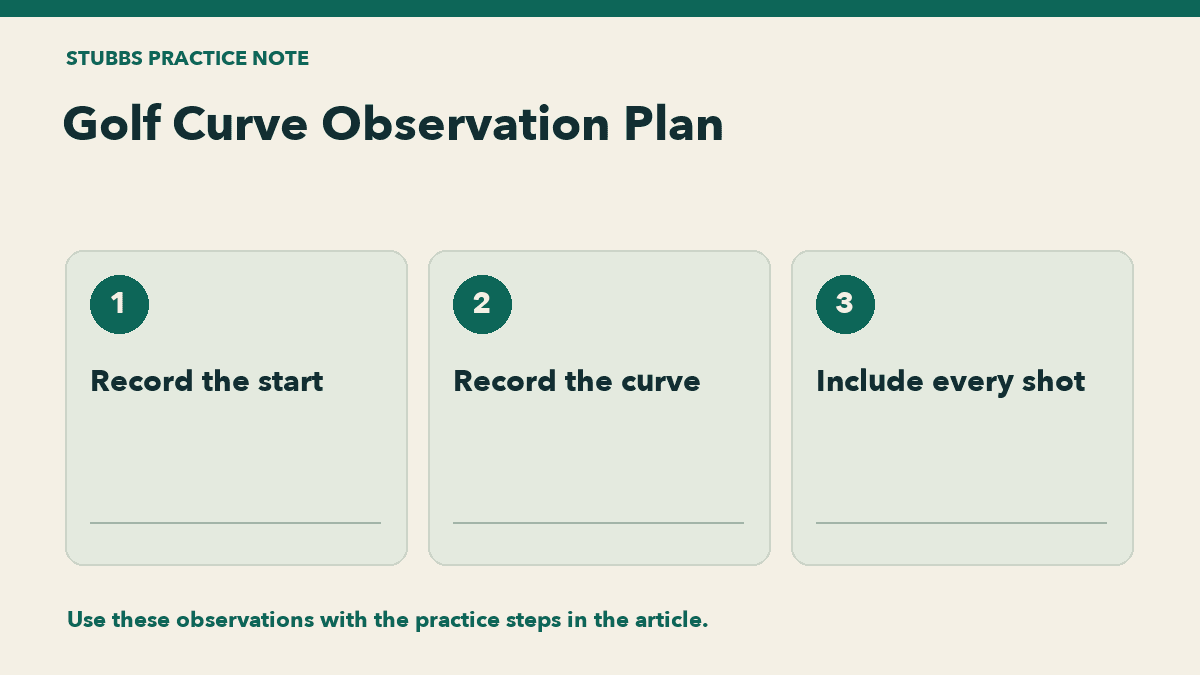 STUBBS PRACTICE NOTE

Golf Curve Observation Plan

1

Record the start

2

Record the curve

3

Include every shot

Use these observations with the practice steps in the article.